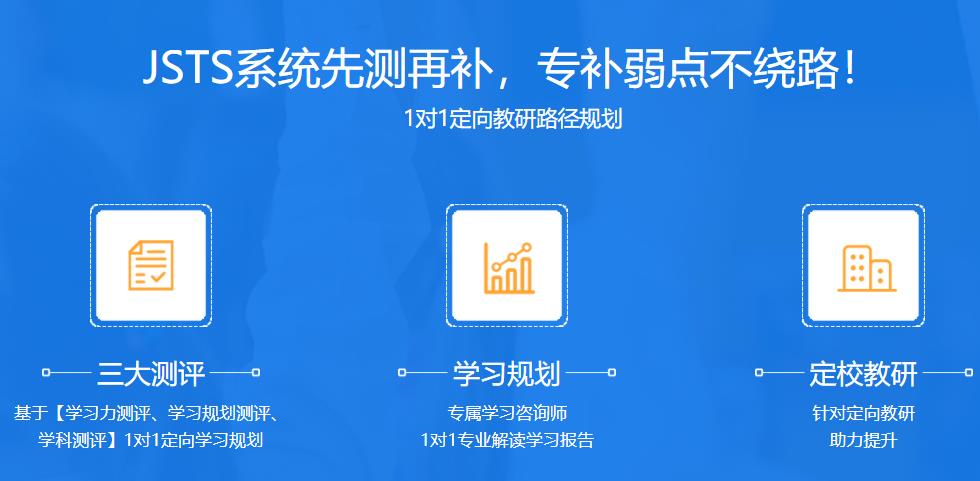 JSTS系统先测再补，专补弱点不绕路！

1对1定向教研路径规划

三大测评

基于【学习力测评、学习规划测评、学科测评】1对1定向学习规划

学习规划

专属学习咨询师
1对1专业解读学习报告

定校教研

针对定向教研
助力提升